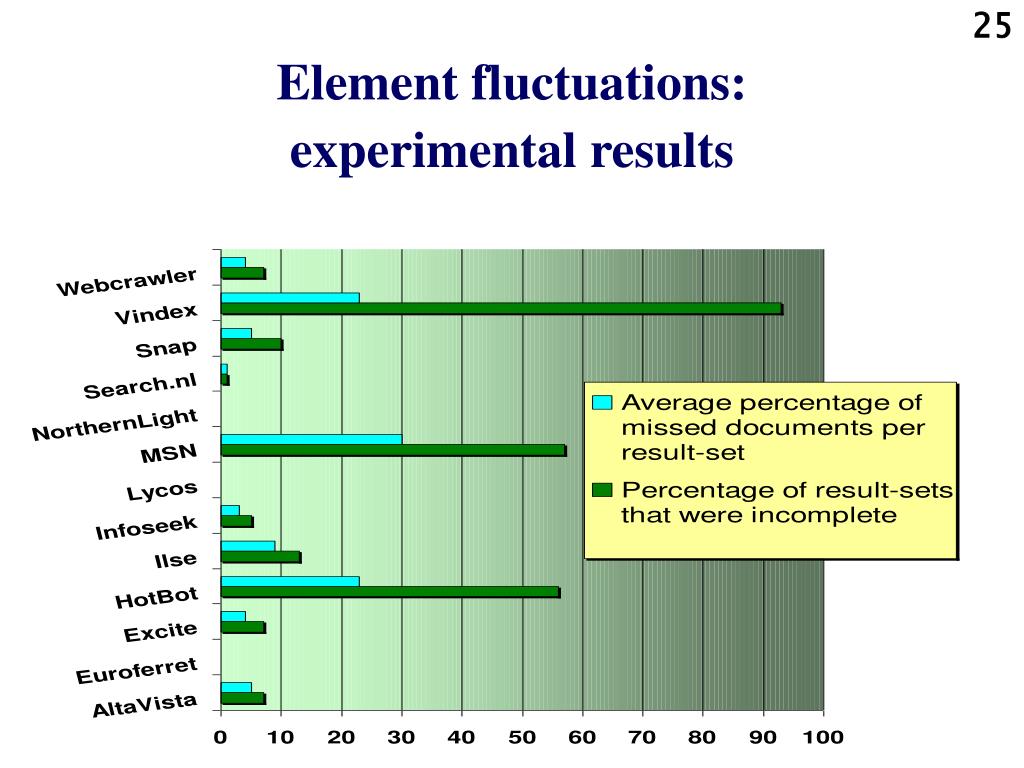 25

Element fluctuations: experimental results

Webcrawler
Vindex
Snap
Search.nl
NorthernLight
MSN
Lycos
Infoseek
Ilse
HotBot
Excite
Euroferret
AltaVista

0 10 20 30 40 50 60 70 80 90 100

Average percentage of missed documents per result-set

Percentage of result-sets that were incomplete